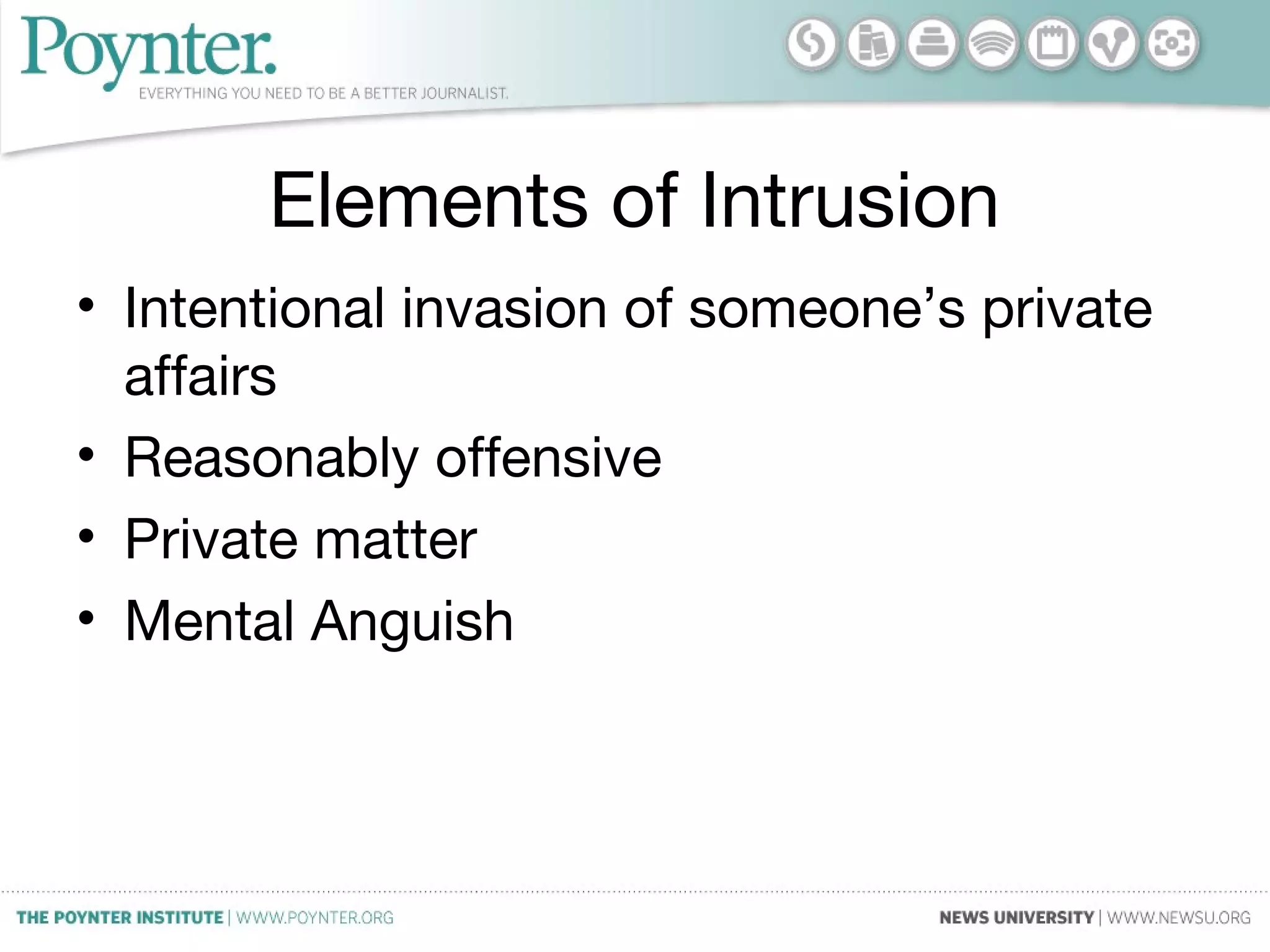 Poynter.
EVERYTHING YOU NEED TO BE A BETTER JOURNALIST.

Elements of Intrusion

• Intentional invasion of someone's private affairs
• Reasonably offensive
• Private matter
• Mental Anguish

THE POYNTER INSTITUTE | WWW.POYNTER.ORG

NEWS UNIVERSITY | WWW.NEWSU.ORG